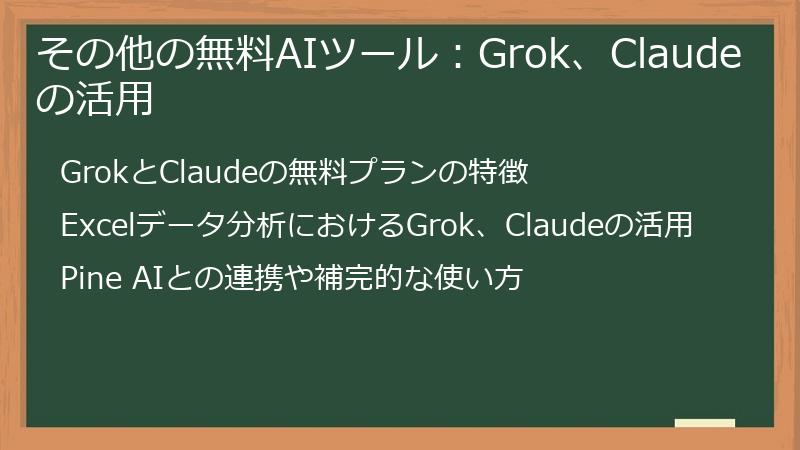 その他の無料AIツール：Grok、Claudeの活用

GrokとClaudeの無料プランの特徴

Excelデータ分析におけるGrok、Claudeの活用

Pine AIとの連携や補完的な使い方